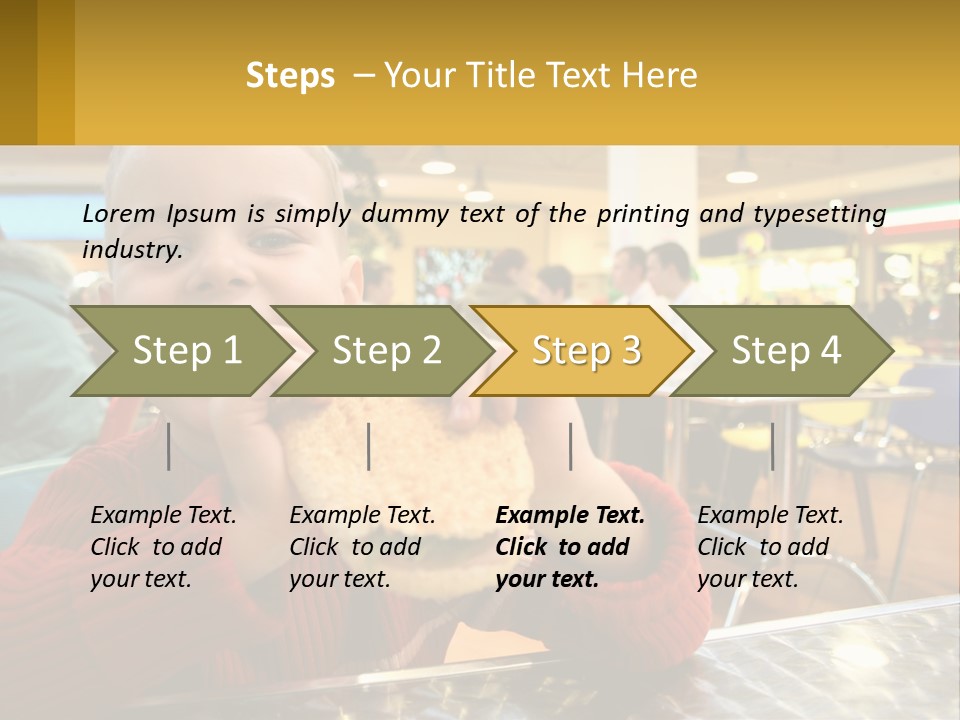 Steps – Your Title Text Here

Lorem Ipsum is simply dummy text of the printing and typesetting industry.

Step 1

Step 2

Step 3

Step 4

Example Text. Click to add your text.

Example Text. Click to add your text.

Example Text. Click to add your text.

Example Text. Click to add your text.